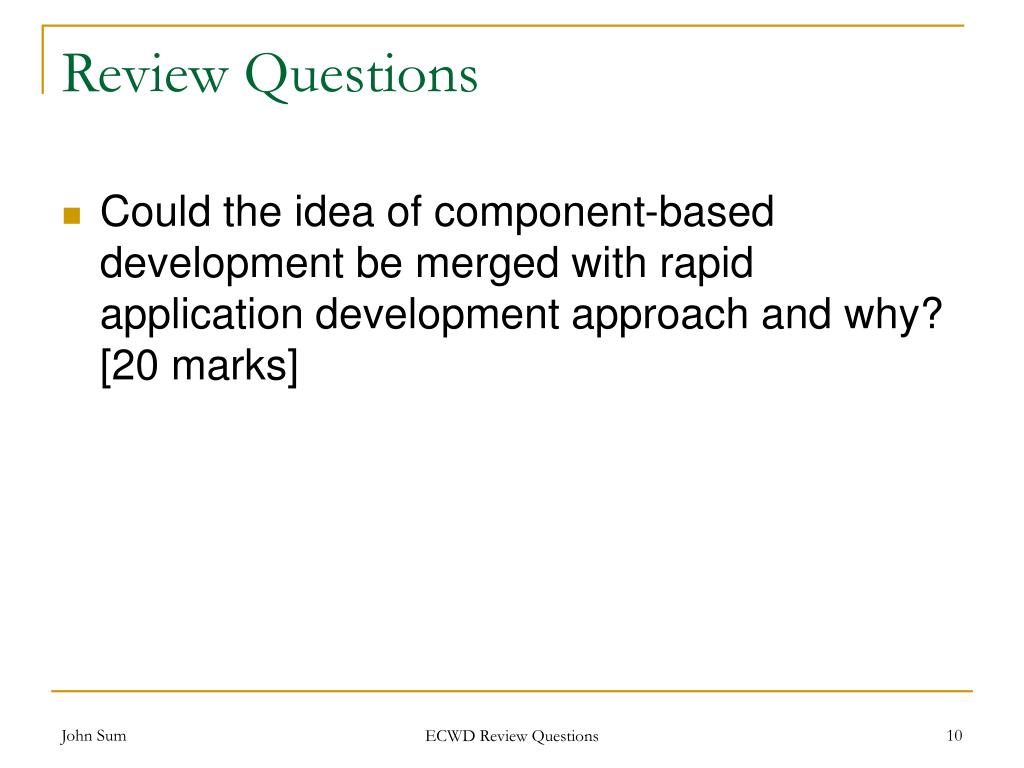 Review Questions

Could the idea of component-based development be merged with rapid application development approach and why? [20 marks]

John Sum

ECWD Review Questions

10